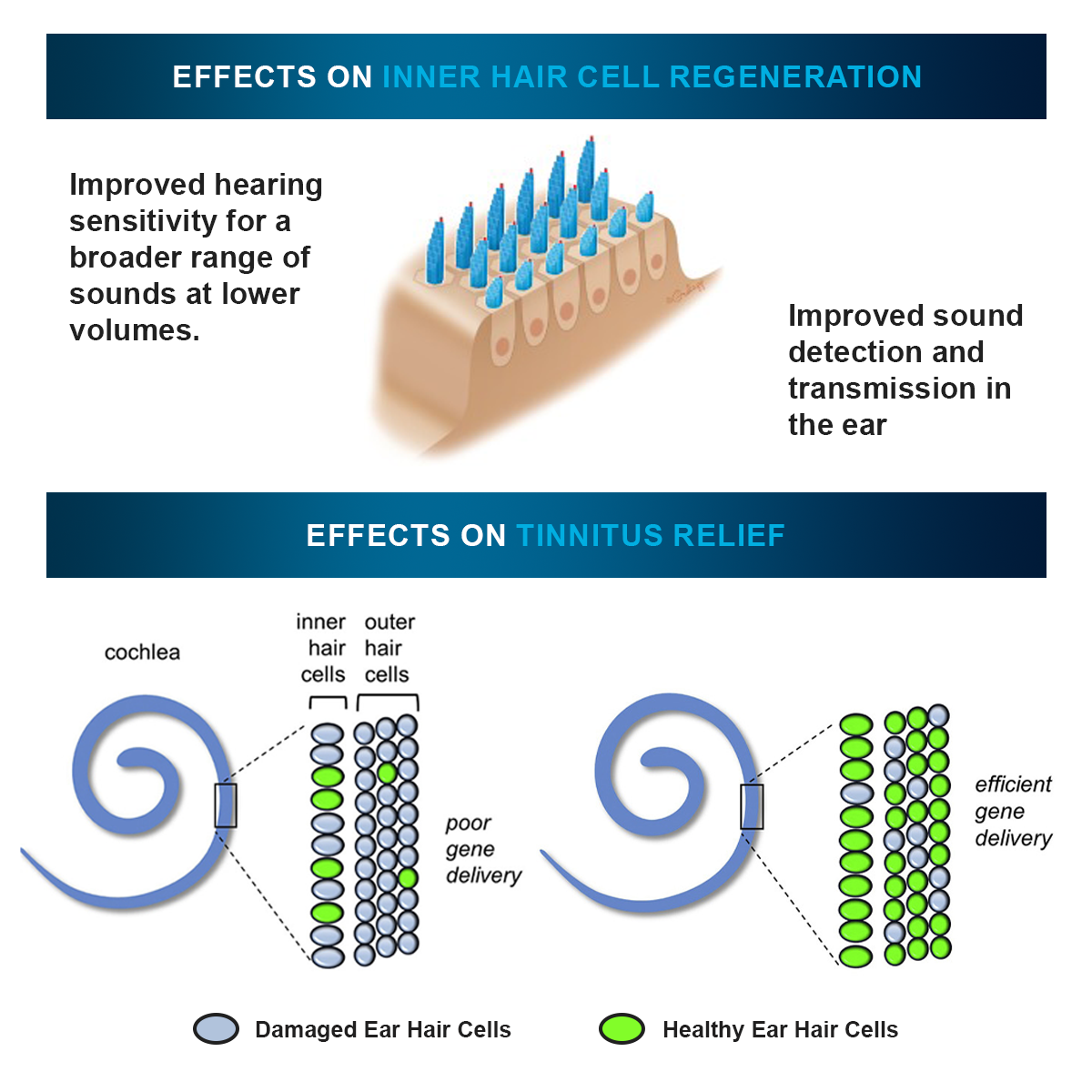 EFFECTS ON INNER HAIR CELL REGENERATION

Improved hearing sensitivity for a broader range of sounds at lower volumes.

Improved sound detection and transmission in the ear

EFFECTS ON TINNITUS RELIEF

cochlea

inner hair cells

outer hair cells

poor gene delivery

efficient gene delivery

Damaged Ear Hair Cells

Healthy Ear Hair Cells